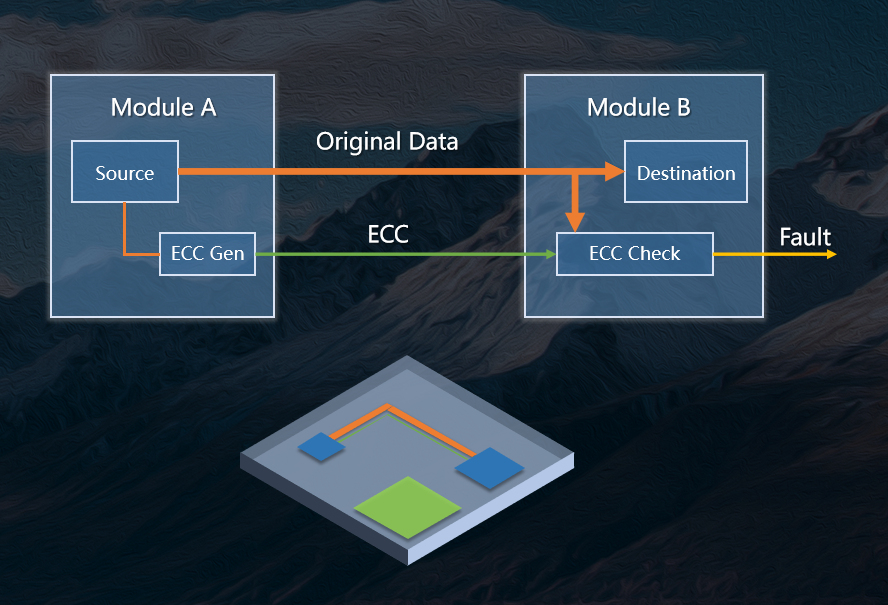 Module A

Source

ECC Gen

Original Data

ECC

Module B

Destination

ECC Check

Fault